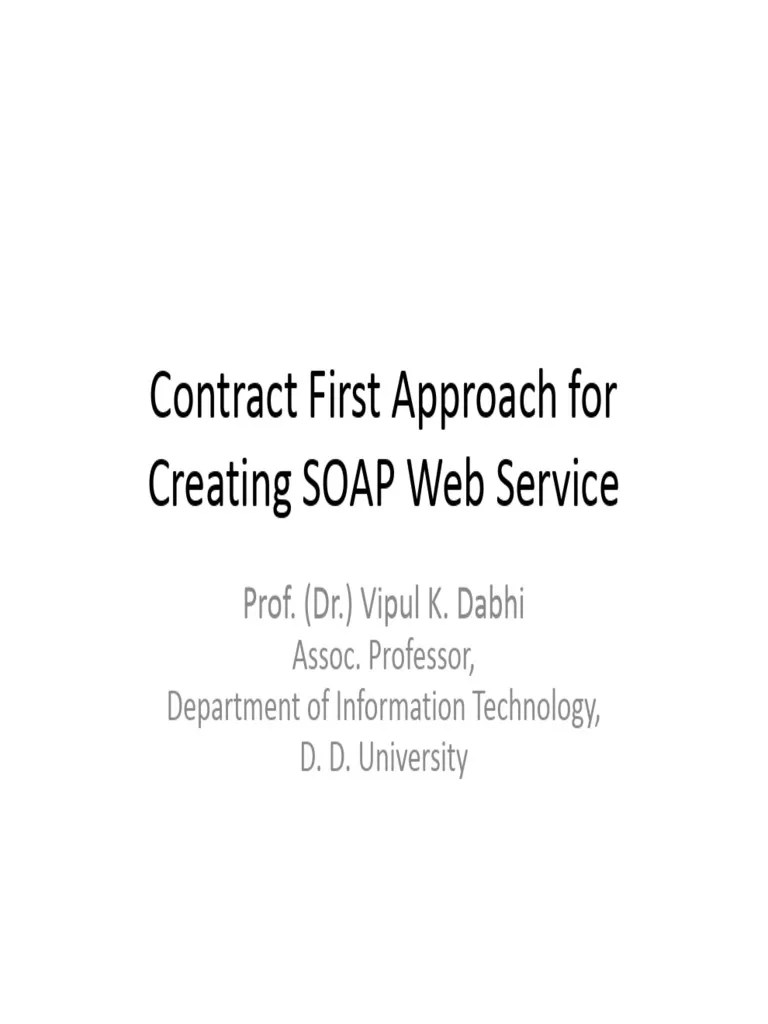 Contract First Approach for Creating SOAP Web Service

Prof. (Dr.) Vipul K. Dabhi
Assoc. Professor,
Department of Information Technology,
D. D. University